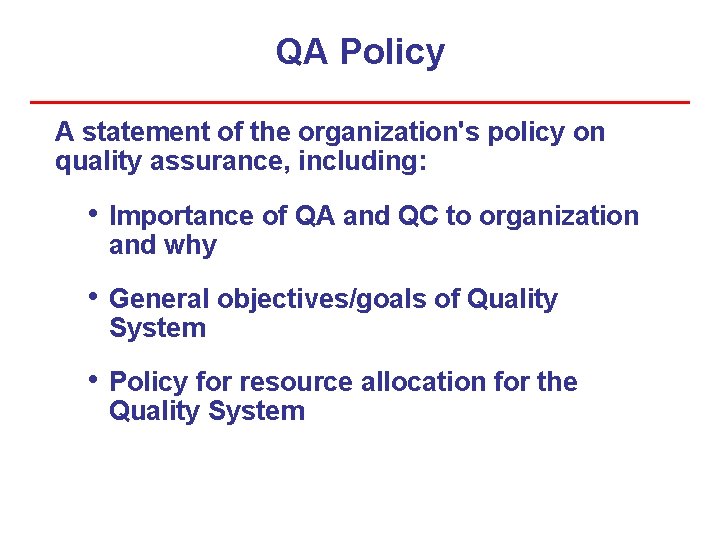 QA Policy

A statement of the organization's policy on quality assurance, including:

• Importance of QA and QC to organization and why

• General objectives/goals of Quality System

• Policy for resource allocation for the Quality System